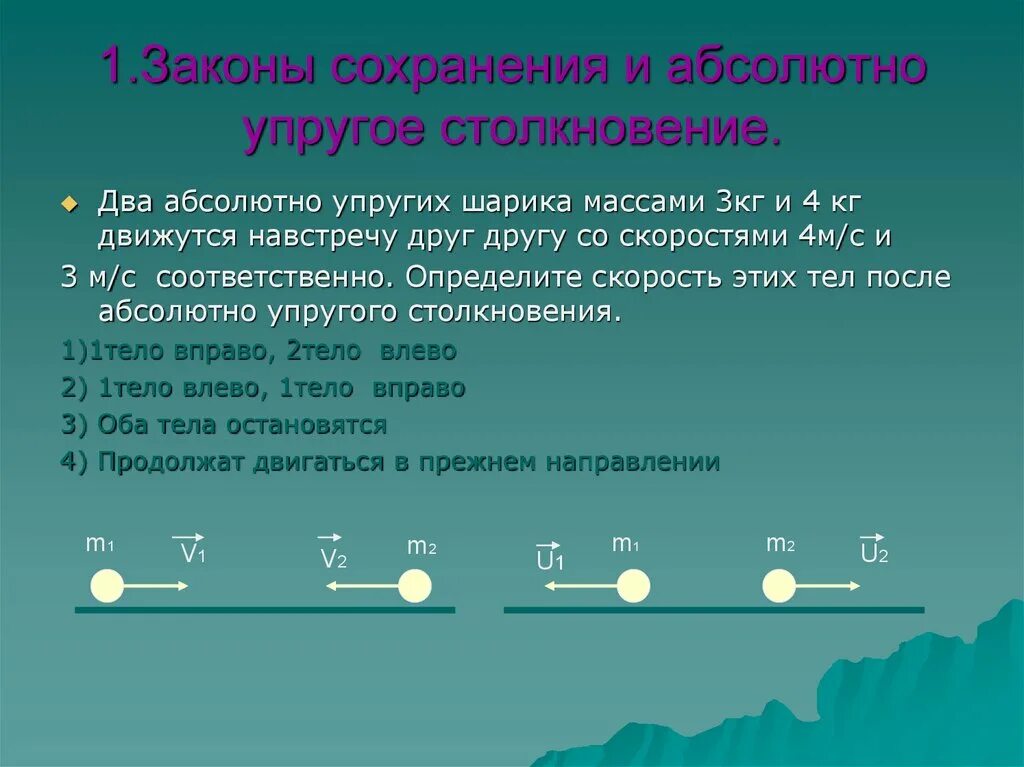 1.Законы сохранения и абсолютно упругое столкновение.

Два абсолютно упругих шарика массами 3кг и 4 кг движутся навстречу друг другу со скоростями 4м/с и

3 м/с соответственно. Определите скорость этих тел после абсолютно упругого столкновения.

1)1тело вправо, 2тело влево

2) 1тело влево, 1тело вправо

3) Оба тела остановятся

4) Продолжат двигаться в прежнем направлении

$m_1$ $\vec{V_1}$ $\vec{V_2}$ $m_2$ $\vec{U_1}$ $m_1$ $m_2$ $\vec{U_2}$